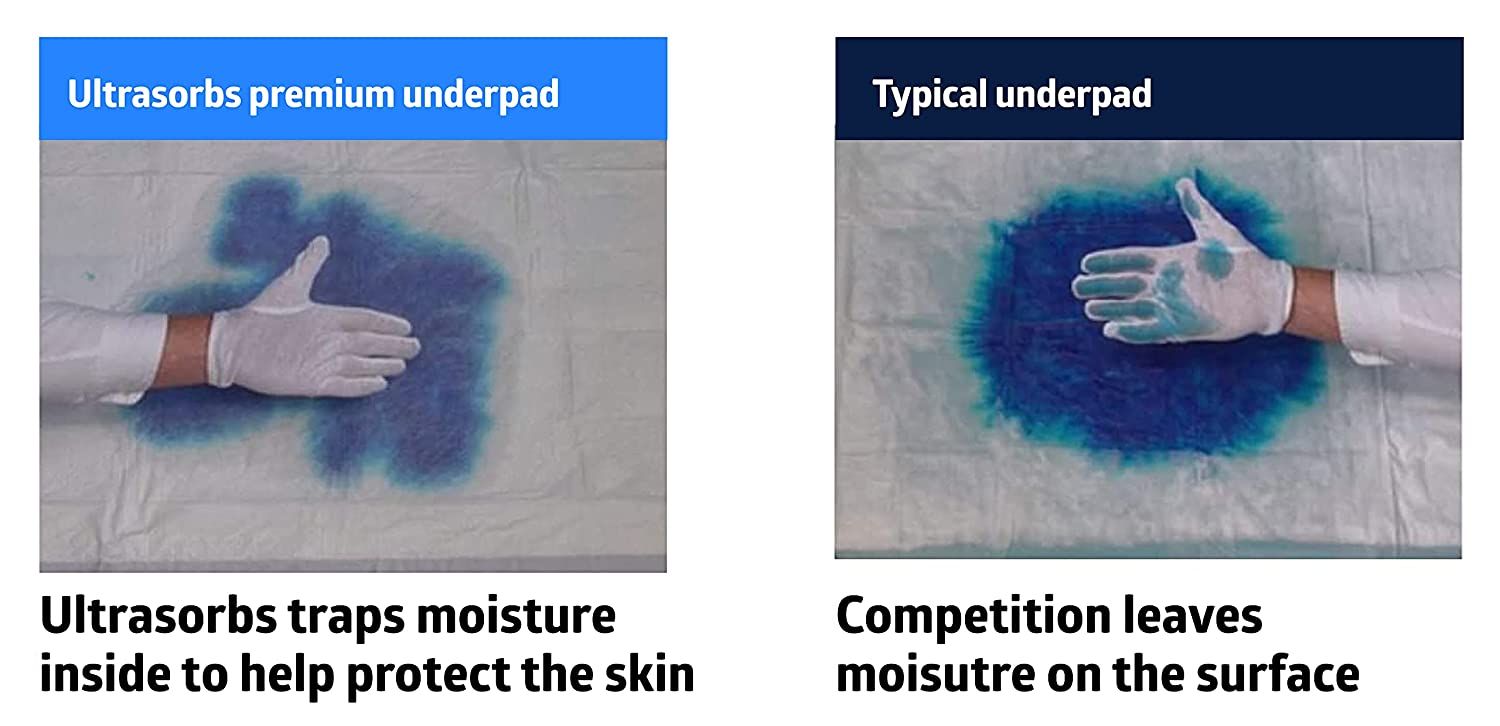 Ultrasorbs premium underpad

Ultrasorbs traps moisture inside to help protect the skin

Typical underpad

Competition leaves moisutre on the surface